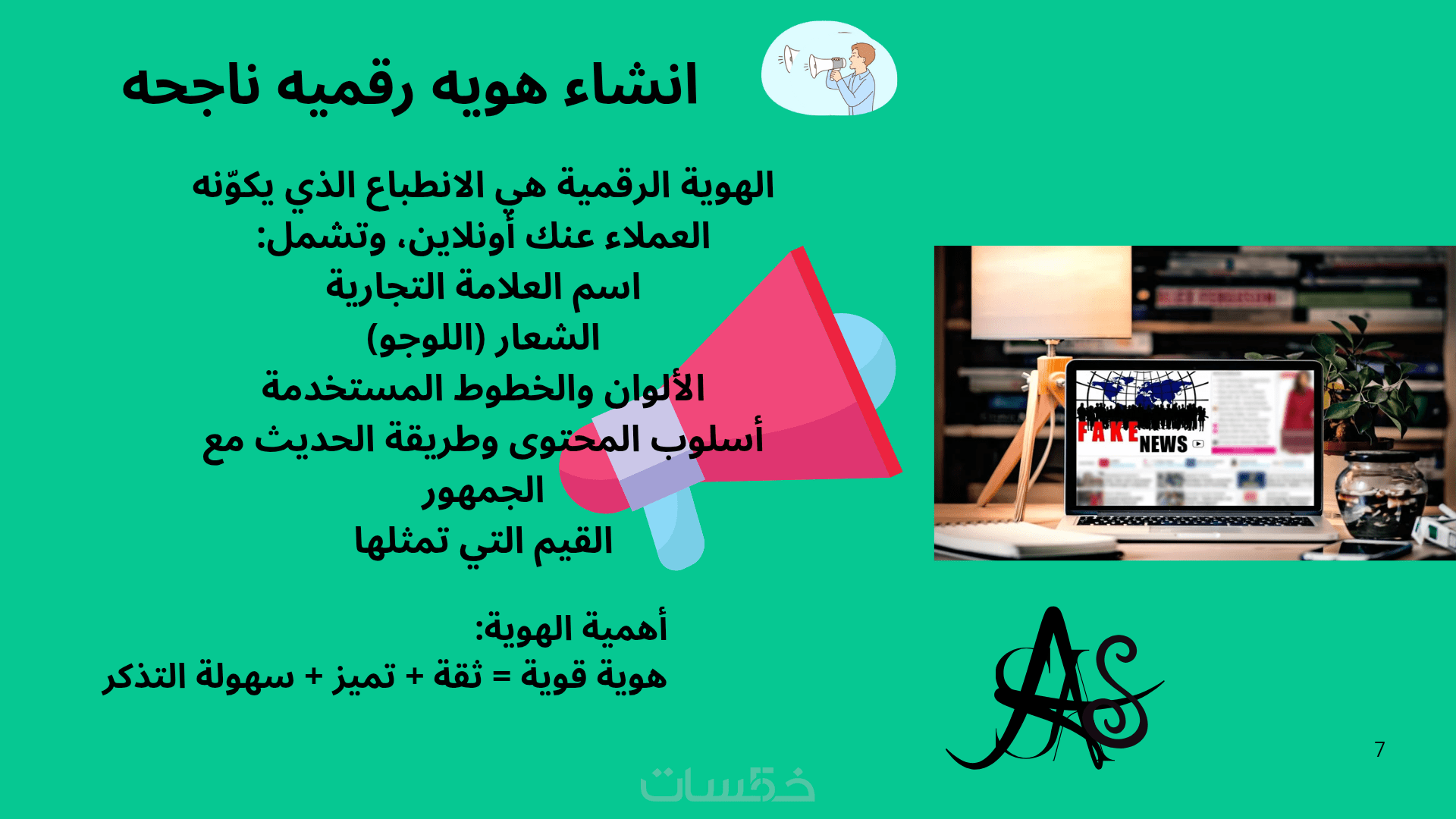 انشاء هويه رقميه ناجحه

الهوية الرقمية هي الانطباع الذي يكوّنه العملاء عنك أونلاين، وتشمل:
اسم العلامة التجارية
الشعار (اللوجو)
الألوان والخطوط المستخدمة
أسلوب المحتوى وطريقة الحديث مع الجمهور
القيم التي تمثلها

أهمية الهوية:
هوية قوية = ثقة + تميز + سهولة التذكر

FAKE NEWS

AS

7

خمسات